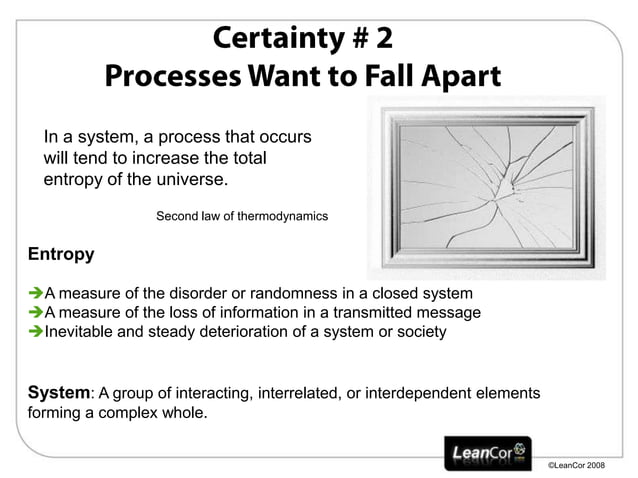 Certainty # 2
Processes Want to Fall Apart

In a system, a process that occurs will tend to increase the total entropy of the universe.

Second law of thermodynamics

Entropy

➔A measure of the disorder or randomness in a closed system
➔A measure of the loss of information in a transmitted message
➔Inevitable and steady deterioration of a system or society

System: A group of interacting, interrelated, or interdependent elements forming a complex whole.

LeanCor

©LeanCor 2008